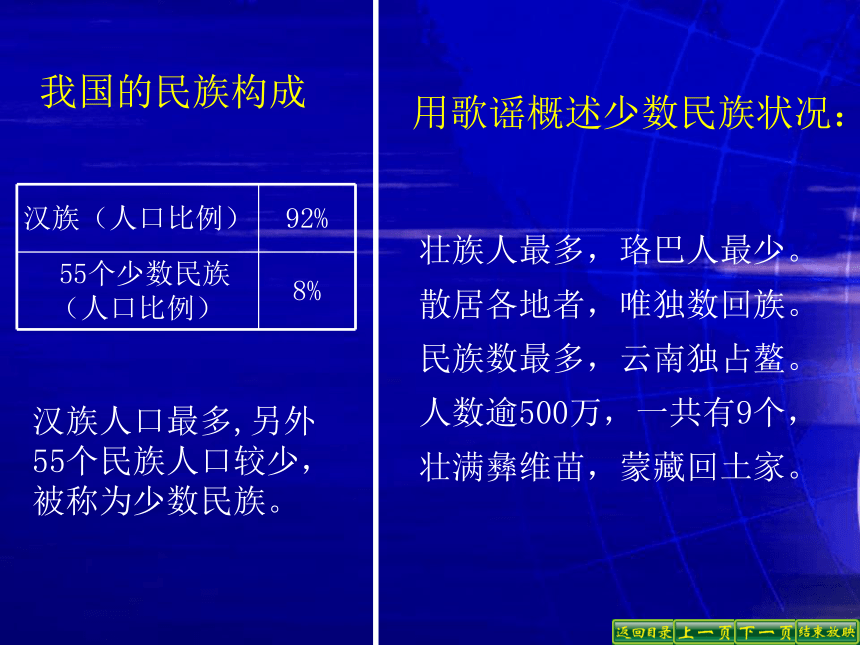 我国的民族构成

| 汉族（人口比例） | 92% |
|---|---|
| 55个少数民族（人口比例） | 8% |

汉族人口最多,另外55个民族人口较少，被称为少数民族。

用歌谣概述少数民族状况：

壮族人最多，珞巴人最少。
散居各地者，唯独数回族。
民族数最多，云南独占鳌。
人数逾500万，一共有9个，
壮满彝维苗，蒙藏回土家。

返回目录 上一页 下一页 结束放映